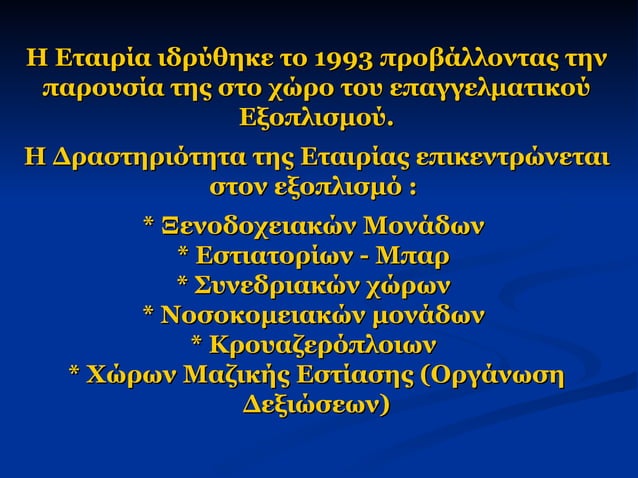 Η Εταιρία ιδρύθηκε το 1993 προβάλλοντας την παρουσία της στο χώρο του επαγγελματικού Εξοπλισμού.

Η Δραστηριότητα της Εταιρίας επικεντρώνεται στον εξοπλισμό :

* Ξενοδοχειακών Μονάδων
* Εστιατορίων - Μπαρ
* Συνεδριακών χώρων
* Νοσοκομειακών μονάδων
* Κρουαζερόπλοιων
* Χώρων Μαζικής Εστίασης (Οργάνωση Δεξιώσεων)